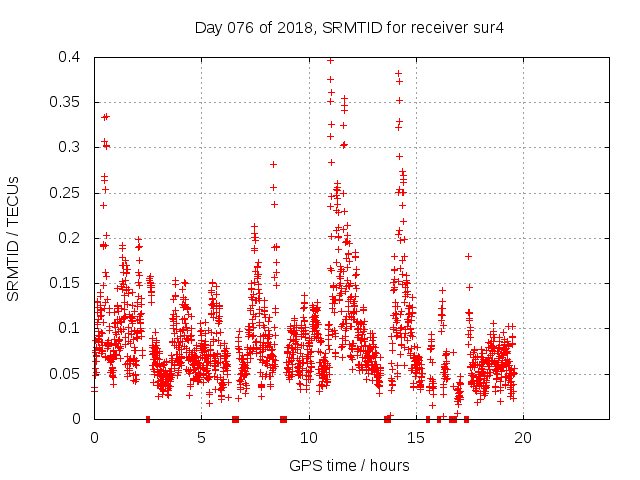 Day 076 of 2018, SRMTID for receiver sur4

SRMTID / TECUs

0.4
0.35
0.3
0.25
0.2
0.15
0.1
0.05
0

0
5
10
15
20

GPS time / hours